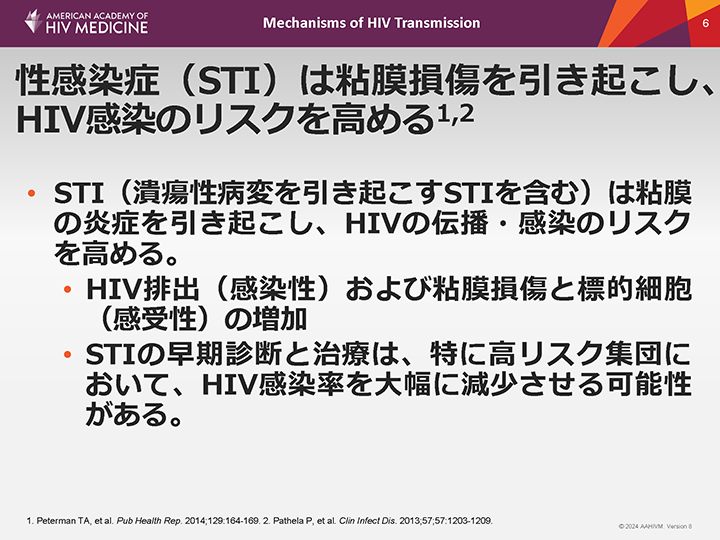 AMERICAN ACADEMY OF HIV MEDICINE

Mechanisms of HIV Transmission

6

性感染症（STI）は粘膜損傷を引き起こし、HIV感染のリスクを高める$^{1,2}$

• STI（潰瘍性病変を引き起こすSTIを含む）は粘膜の炎症を引き起こし、HIVの伝播・感染のリスクを高める。

• HIV排出（感染性）および粘膜損傷と標的細胞（感受性）の増加

• STIの早期診断と治療は、特に高リスク集団において、HIV感染率を大幅に減少させる可能性がある。

1. Peterman TA, et al. Pub Health Rep. 2014;129:164-169. 2. Pathela P, et al. Clin Infect Dis. 2013;57;57:1203-1209.

© 2024 AAHIVM. Version 8